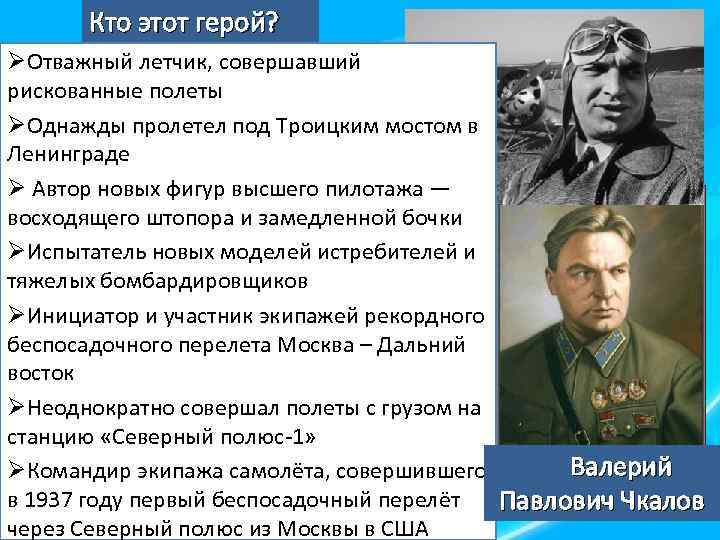 Кто этот герой?

➢Отважный летчик, совершавший рискованные полеты

➢Однажды пролетел под Троицким мостом в Ленинграде

➢ Автор новых фигур высшего пилотажа — восходящего штопора и замедленной бочки

➢Испытатель новых моделей истребителей и тяжелых бомбардировщиков

➢Инициатор и участник экипажей рекордного беспосадочного перелета Москва – Дальний восток

➢Неоднократно совершал полеты с грузом на станцию «Северный полюс-1»

➢Командир экипажа самолёта, совершившего в 1937 году первый беспосадочный перелёт через Северный полюс из Москвы в США

Валерий Павлович Чкалов